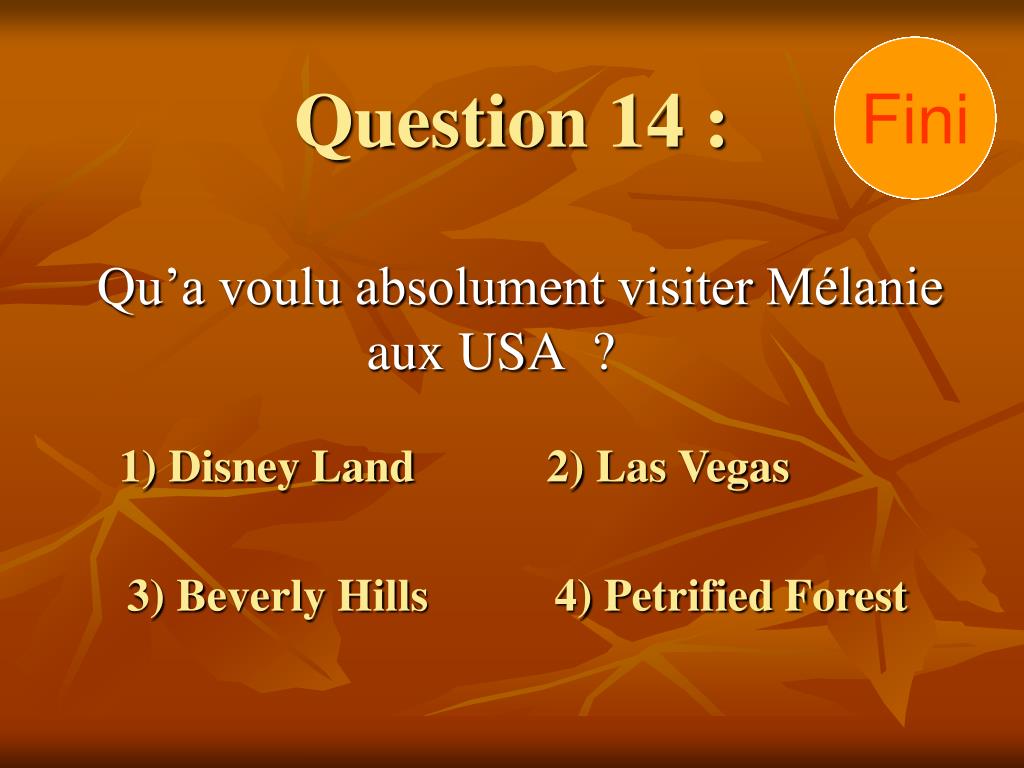 Question 14 :

Fini

Qu’a voulu absolument visiter Mélanie aux USA ?

1) Disney Land

2) Las Vegas

3) Beverly Hills

4) Petrified Forest